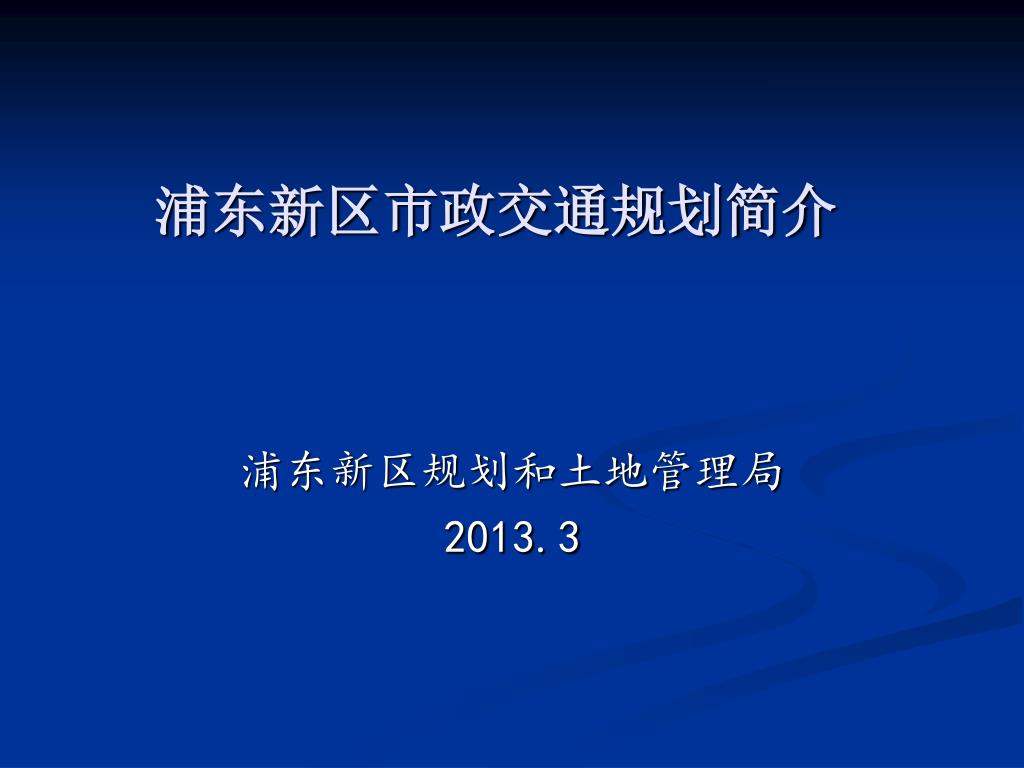 浦东新区市政交通规划简介

浦东新区规划和土地管理局
2013.3